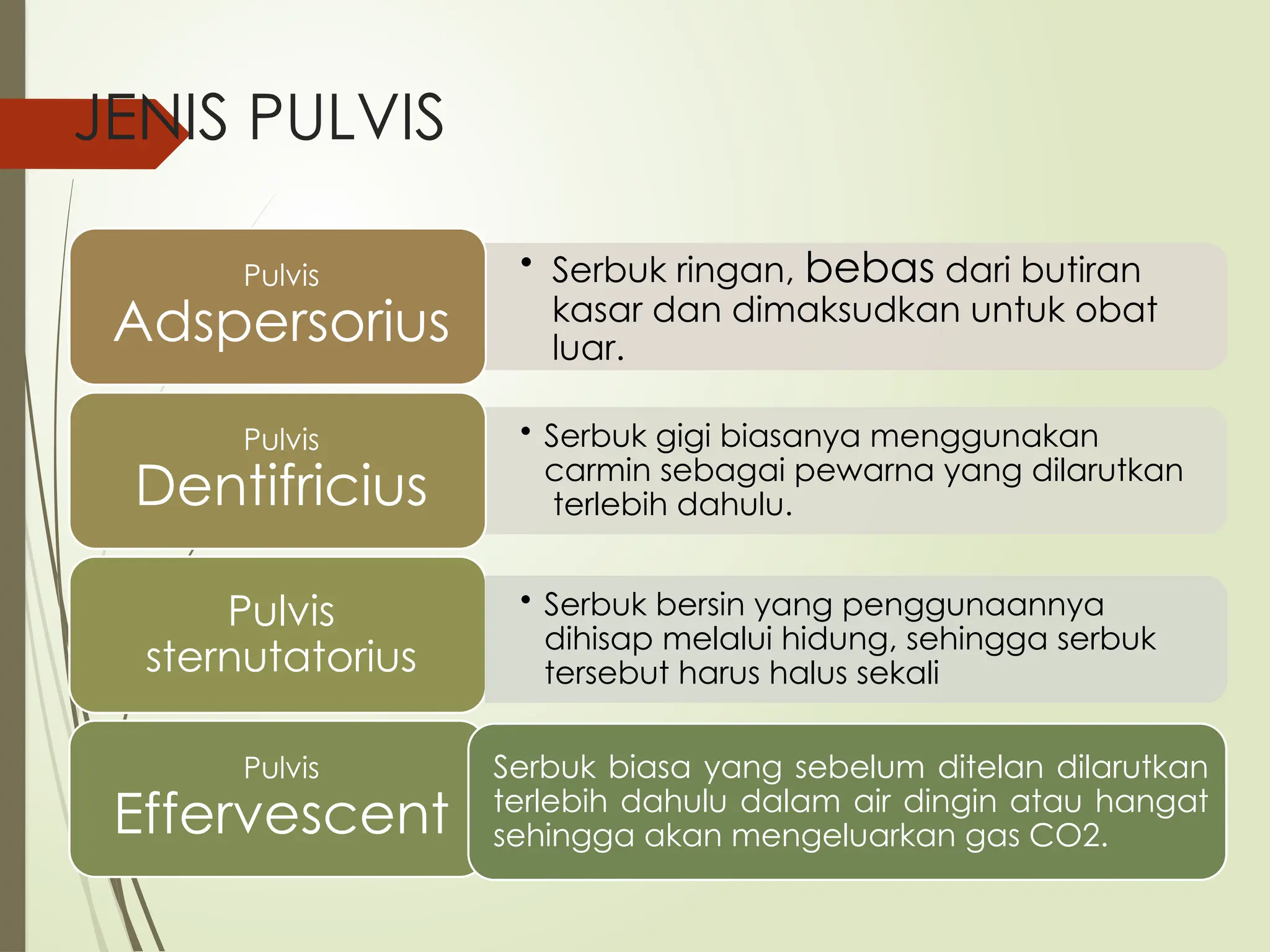 JENIS PULVIS

Pulvis Adspersorius

• Serbuk ringan, bebas dari butiran kasar dan dimaksudkan untuk obat luar.

Pulvis Dentifricius

• Serbuk gigi biasanya menggunakan carmin sebagai pewarna yang dilarutkan terlebih dahulu.

Pulvis sternutatorius

• Serbuk bersin yang penggunaannya dihisap melalui hidung, sehingga serbuk tersebut harus halus sekali

Pulvis Effervescent

Serbuk biasa yang sebelum ditelan dilarutkan terlebih dahulu dalam air dingin atau hangat sehingga akan mengeluarkan gas CO2.